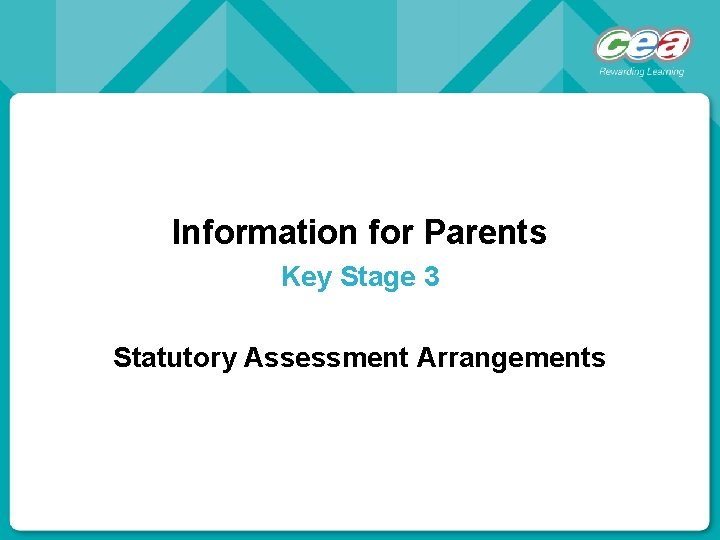 cea
Rewarding Learning

Information for Parents

Key Stage 3

Statutory Assessment Arrangements